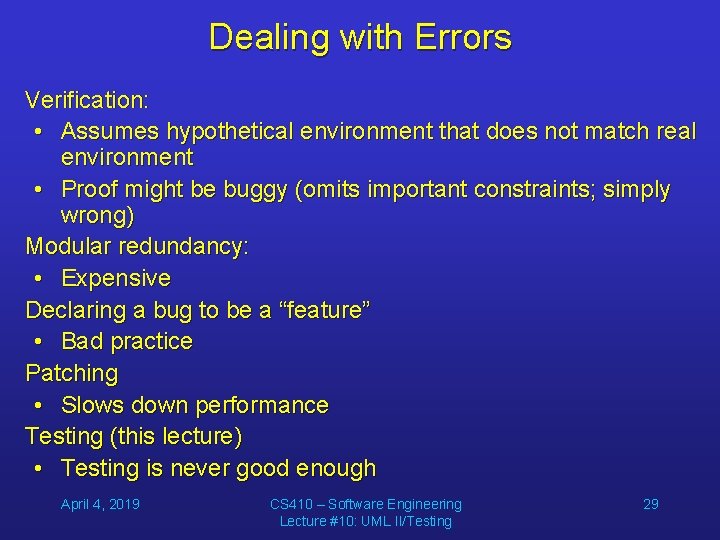 Dealing with Errors

Verification:
• Assumes hypothetical environment that does not match real environment
• Proof might be buggy (omits important constraints; simply wrong)
Modular redundancy:
• Expensive
Declaring a bug to be a “feature”
• Bad practice
Patching
• Slows down performance
Testing (this lecture)
• Testing is never good enough

April 4, 2019

CS410 – Software Engineering
Lecture #10: UML II/Testing

29